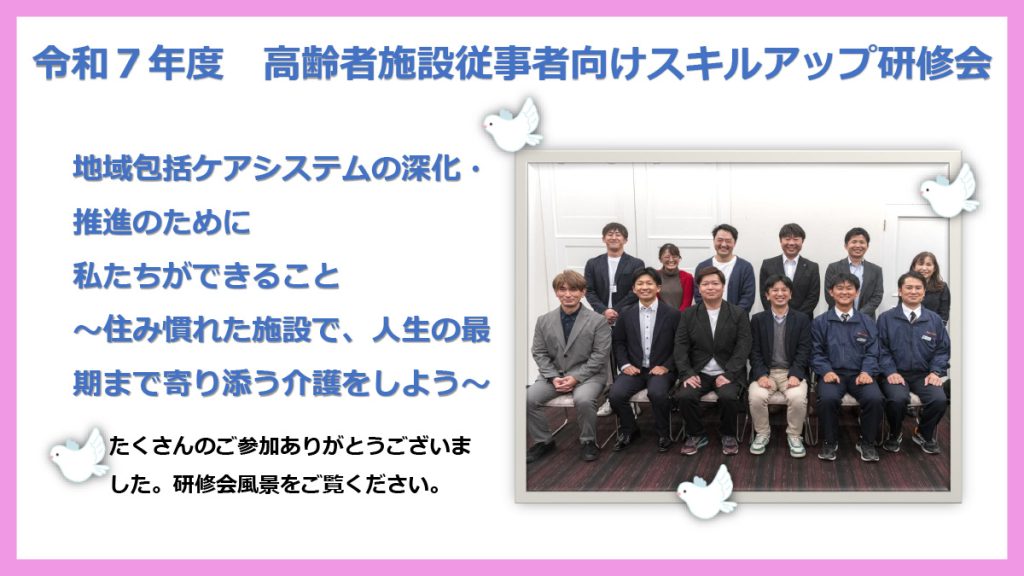 令和７年度　高齢者施設従事者向けスキルアップ研修会

地域包括ケアシステムの深化・推進のために
私たちができること
～住み慣れた施設で、人生の最期まで寄り添う介護をしよう～

たくさんのご参加ありがとうございました。研修会風景をご覧ください。